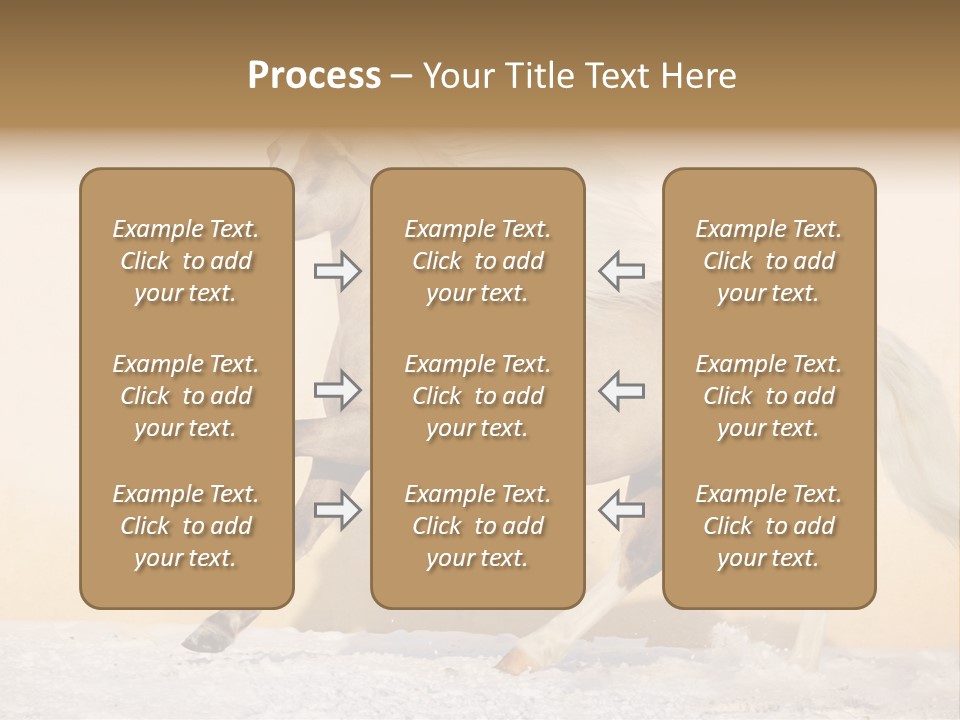 Process – Your Title Text Here

Example Text. Click to add your text.

Example Text. Click to add your text.

Example Text. Click to add your text.

Example Text. Click to add your text.

Example Text. Click to add your text.

Example Text. Click to add your text.

Example Text. Click to add your text.

Example Text. Click to add your text.

Example Text. Click to add your text.